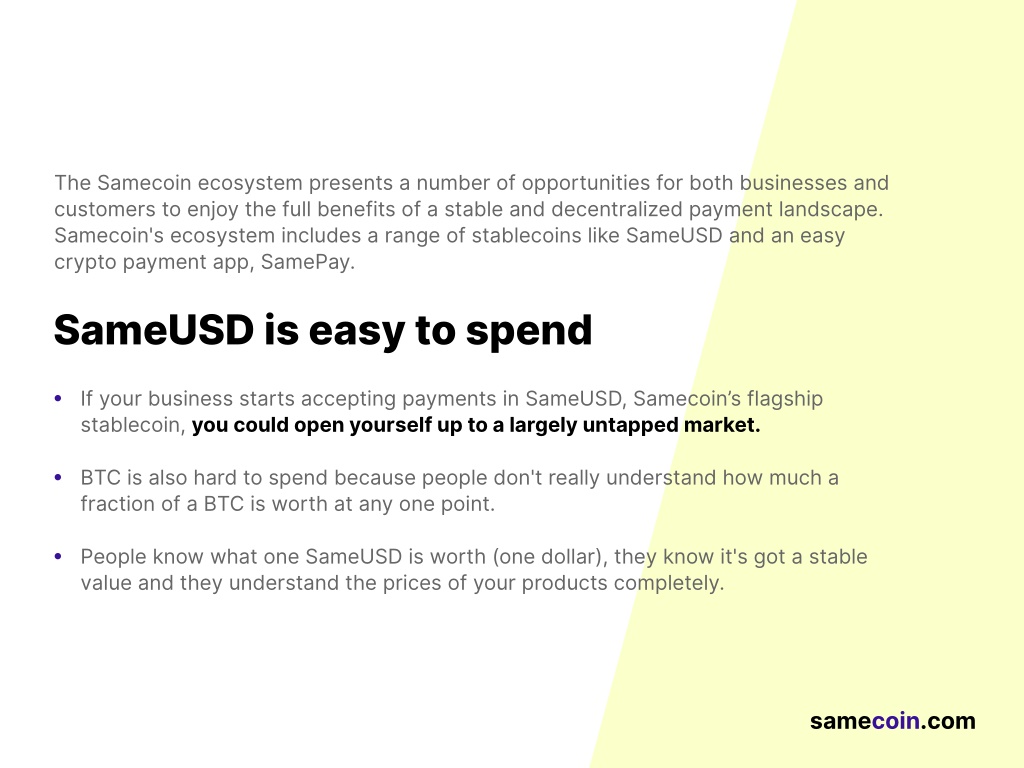 The Samecoin ecosystem presents a number of opportunities for both businesses and customers to enjoy the full benefits of a stable and decentralized payment landscape. Samecoin's ecosystem includes a range of stablecoins like SameUSD and an easy crypto payment app, SamePay.

SameUSD is easy to spend

• If your business starts accepting payments in SameUSD, Samecoin's flagship stablecoin, you could open yourself up to a largely untapped market.

• BTC is also hard to spend because people don't really understand how much a fraction of a BTC is worth at any one point.

• People know what one SameUSD is worth (one dollar), they know it's got a stable value and they understand the prices of your products completely.

samecoin.com